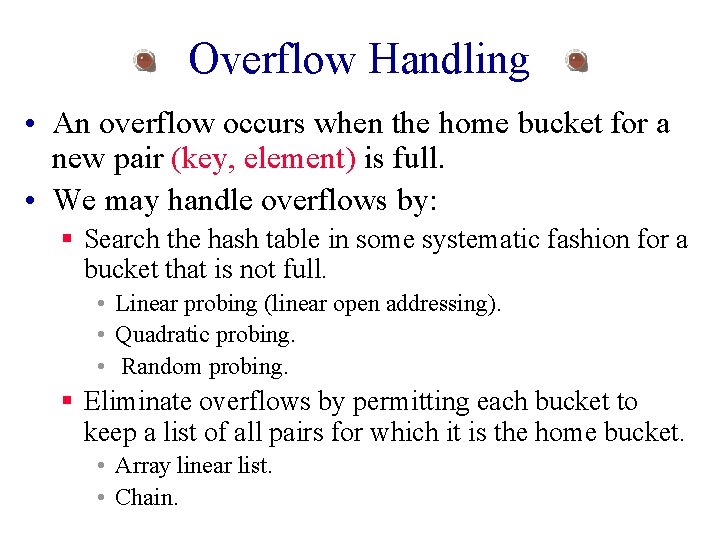 Overflow Handling

• An overflow occurs when the home bucket for a new pair (key, element) is full.

• We may handle overflows by:
  ▪ Search the hash table in some systematic fashion for a bucket that is not full.
    • Linear probing (linear open addressing).
    • Quadratic probing.
    • Random probing.
  ▪ Eliminate overflows by permitting each bucket to keep a list of all pairs for which it is the home bucket.
    • Array linear list.
    • Chain.